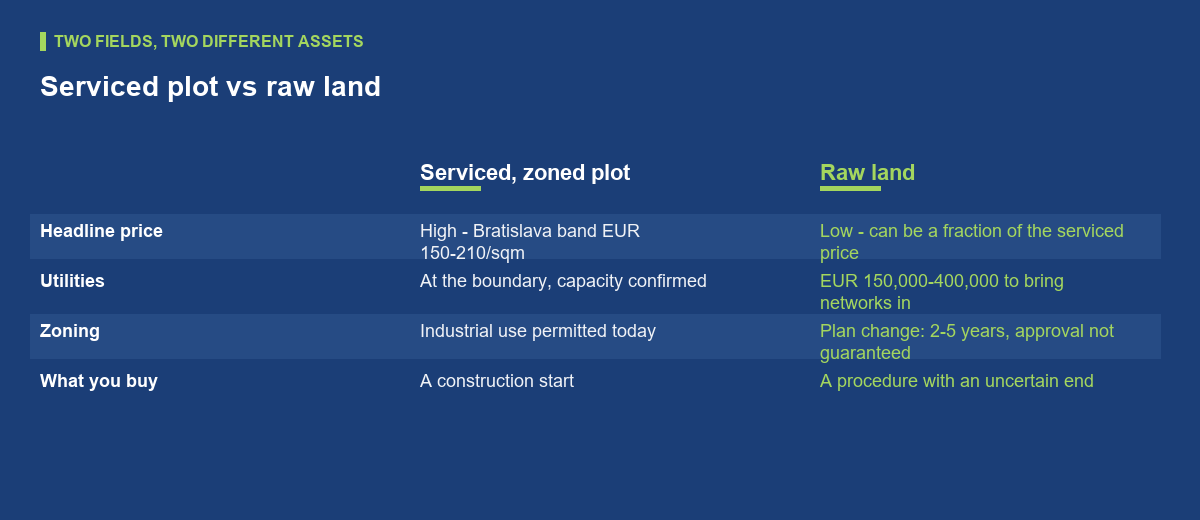 TWO FIELDS, TWO DIFFERENT ASSETS

Serviced plot vs raw land

| | Serviced, zoned plot | Raw land |
|---|---|---|
| Headline price | High - Bratislava band EUR 150-210/sqm | Low - can be a fraction of the serviced price |
| Utilities | At the boundary, capacity confirmed | EUR 150,000-400,000 to bring networks in |
| Zoning | Industrial use permitted today | Plan change: 2-5 years, approval not guaranteed |
| What you buy | A construction start | A procedure with an uncertain end |